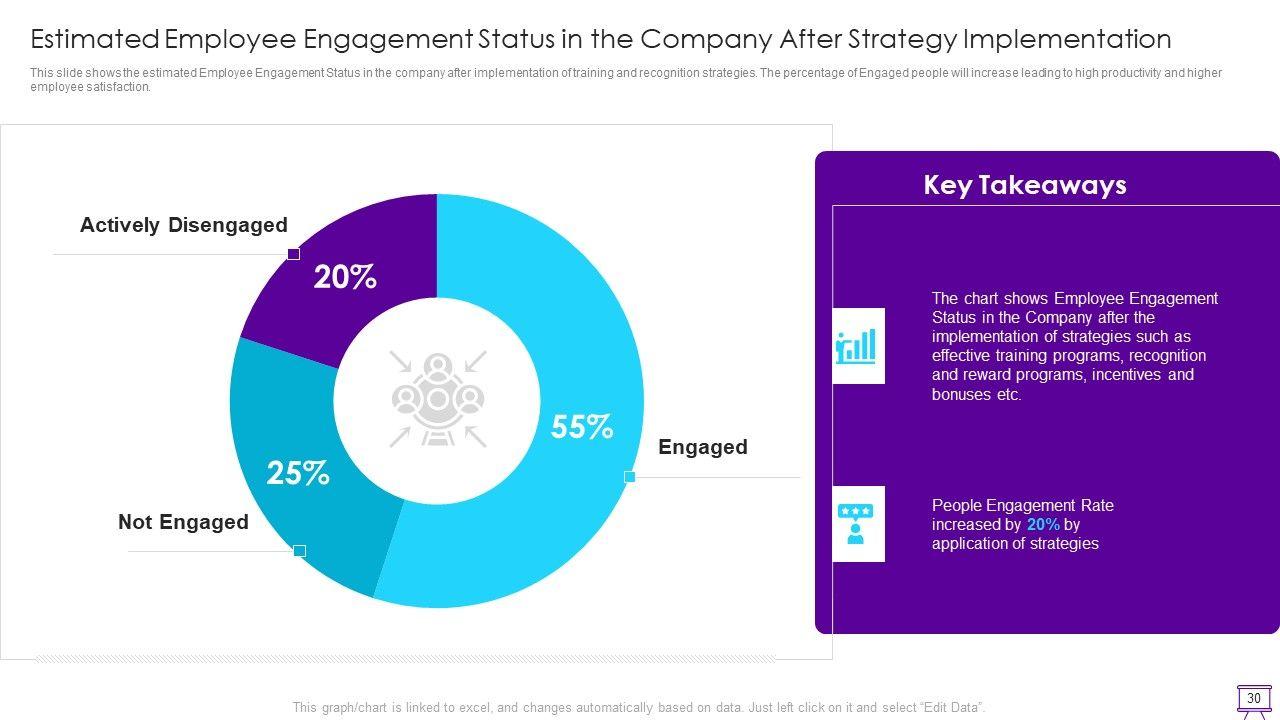 Estimated Employee Engagement Status in the Company After Strategy Implementation

This slide shows the estimated Employee Engagement Status in the company after implementation of training and recognition strategies. The percentage of Engaged people will increase leading to high productivity and higher employee satisfaction.

Actively Disengaged

20%

55%

Engaged

25%

Not Engaged

Key Takeaways

The chart shows Employee Engagement Status in the Company after the implementation of strategies such as effective training programs, recognition and reward programs, incentives and bonuses etc.

People Engagement Rate increased by 20% by application of strategies

This graph/chart is linked to excel, and changes automatically based on data. Just left click on it and select "Edit Data".

30